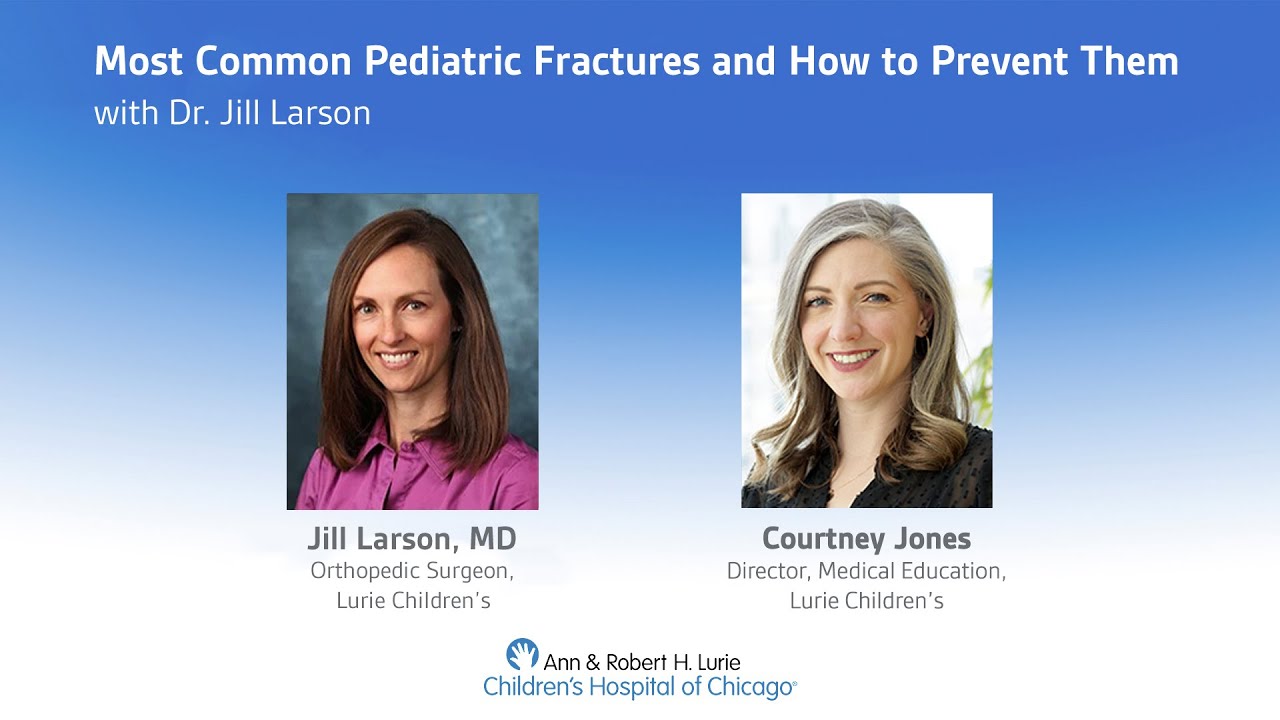 Most Common Pediatric Fractures and How to Prevent Them
with Dr. Jill Larson

Jill Larson, MD
Orthopedic Surgeon,
Lurie Children's

Courtney Jones
Director, Medical Education,
Lurie Children's

Ann & Robert H. Lurie
Children's Hospital of Chicago®